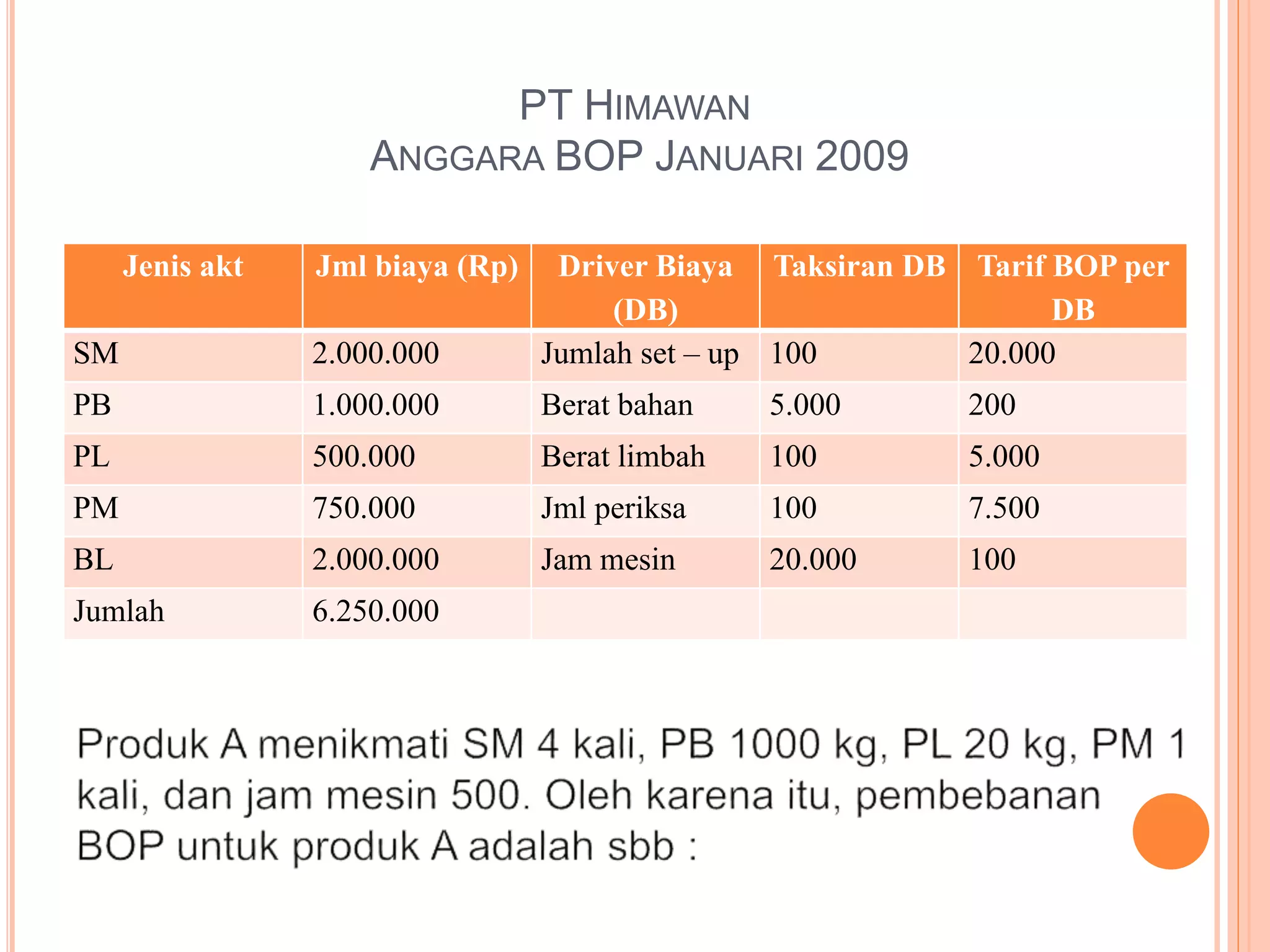 PT HIMAWAN
ANGGARA BOP JANUARI 2009

| Jenis akt | Jml biaya (Rp) | Driver Biaya (DB) | Taksiran DB | Tarif BOP per DB |
|---|---|---|---|---|
| SM | 2.000.000 | Jumlah set – up | 100 | 20.000 |
| PB | 1.000.000 | Berat bahan | 5.000 | 200 |
| PL | 500.000 | Berat limbah | 100 | 5.000 |
| PM | 750.000 | Jml periksa | 100 | 7.500 |
| BL | 2.000.000 | Jam mesin | 20.000 | 100 |
| Jumlah | 6.250.000 | | | |

Produk A menikmati SM 4 kali, PB 1000 kg, PL 20 kg, PM 1 kali, dan jam mesin 500. Oleh karena itu, pembebanan BOP untuk produk A adalah sbb :